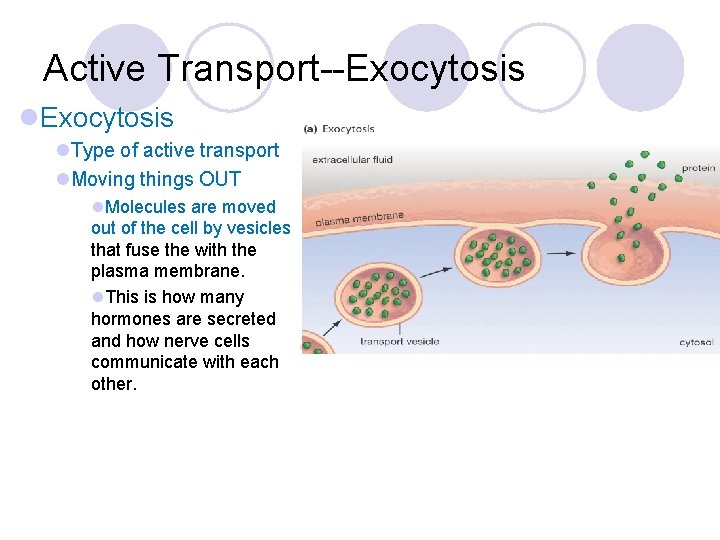 Active Transport--Exocytosis

Exocytosis

Type of active transport

Moving things OUT

Molecules are moved out of the cell by vesicles that fuse the with the plasma membrane.

This is how many hormones are secreted and how nerve cells communicate with each other.

(a) Exocytosis

extracellular fluid

protein

plasma membrane

transport vesicle

cytosol